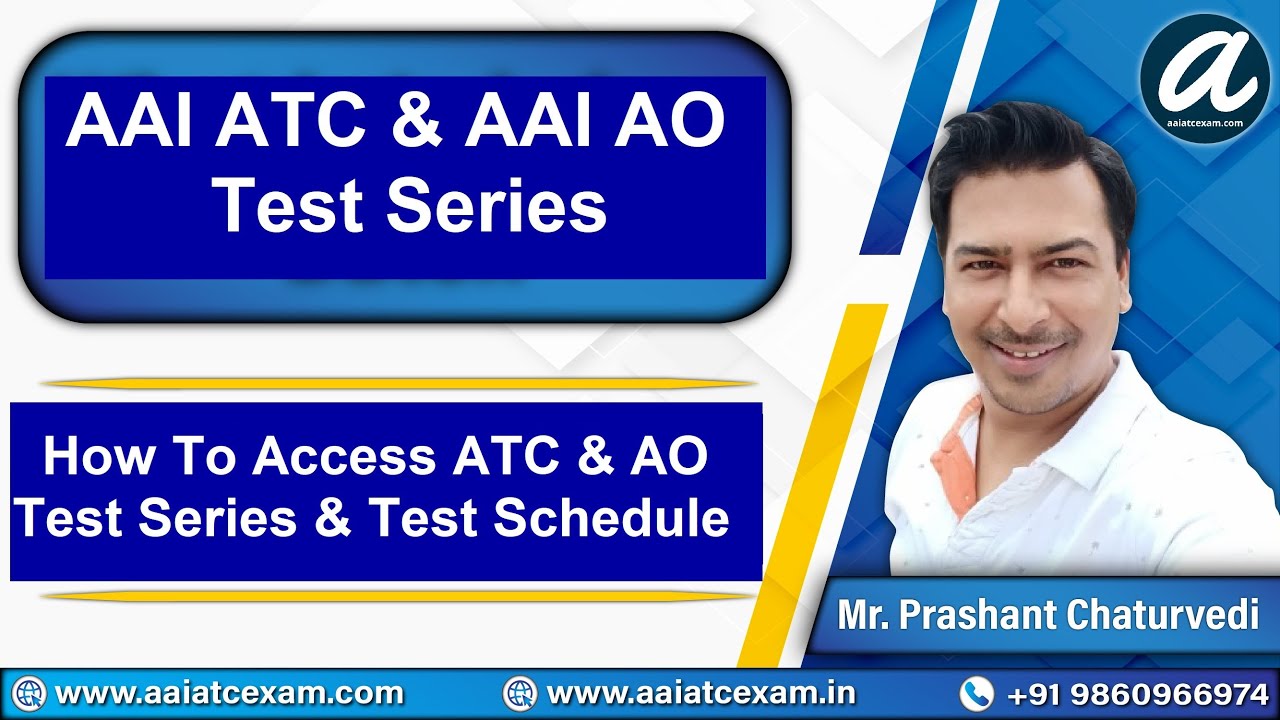 AAI ATC & AAI AO Test Series

a
aaiatcexam.com

How To Access ATC & AO Test Series & Test Schedule

Mr. Prashant Chaturvedi

www.aaiatcexam.com www.aaiatcexam.in +91 9860966974